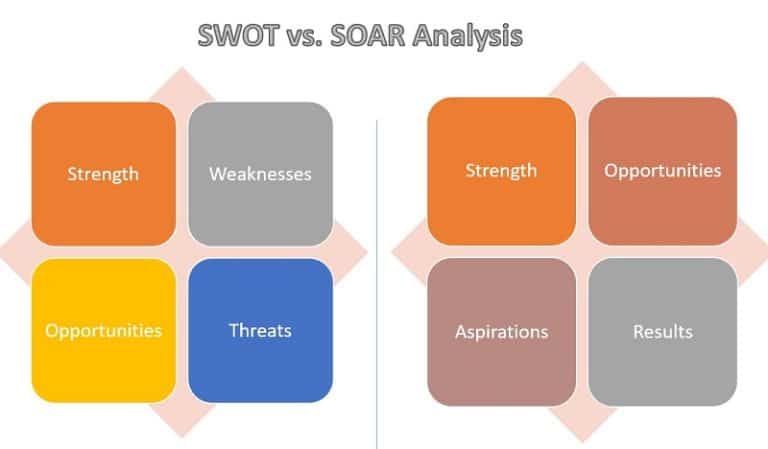 SWOT vs. SOAR Analysis

Strength

Weaknesses

Opportunities

Threats

Strength

Opportunities

Aspirations

Results